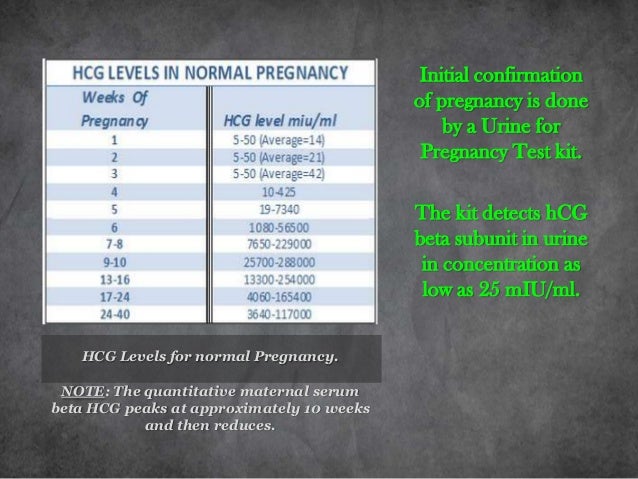 HCG LEVELS IN NORMAL PREGNANCY

| Weeks Of Pregnancy | HCG level miu/ml |
|---|---|
| 1 | 5-50 (Average=14) |
| 2 | 5-50 (Average=21) |
| 3 | 5-50 (Average=42) |
| 4 | 10-425 |
| 5 | 19-7340 |
| 6 | 1080-56500 |
| 7-8 | 7650-229000 |
| 9-10 | 25700-288000 |
| 13-16 | 13300-254000 |
| 17-24 | 4060-165400 |
| 24-40 | 3640-117000 |

HCG Levels for normal Pregnancy.

NOTE: The quantitative maternal serum beta HCG peaks at approximately 10 weeks and then reduces.

Initial confirmation of pregnancy is done by a Urine for Pregnancy Test kit.

The kit detects hCG beta subunit in urine in concentration as low as 25 mIU/ml.